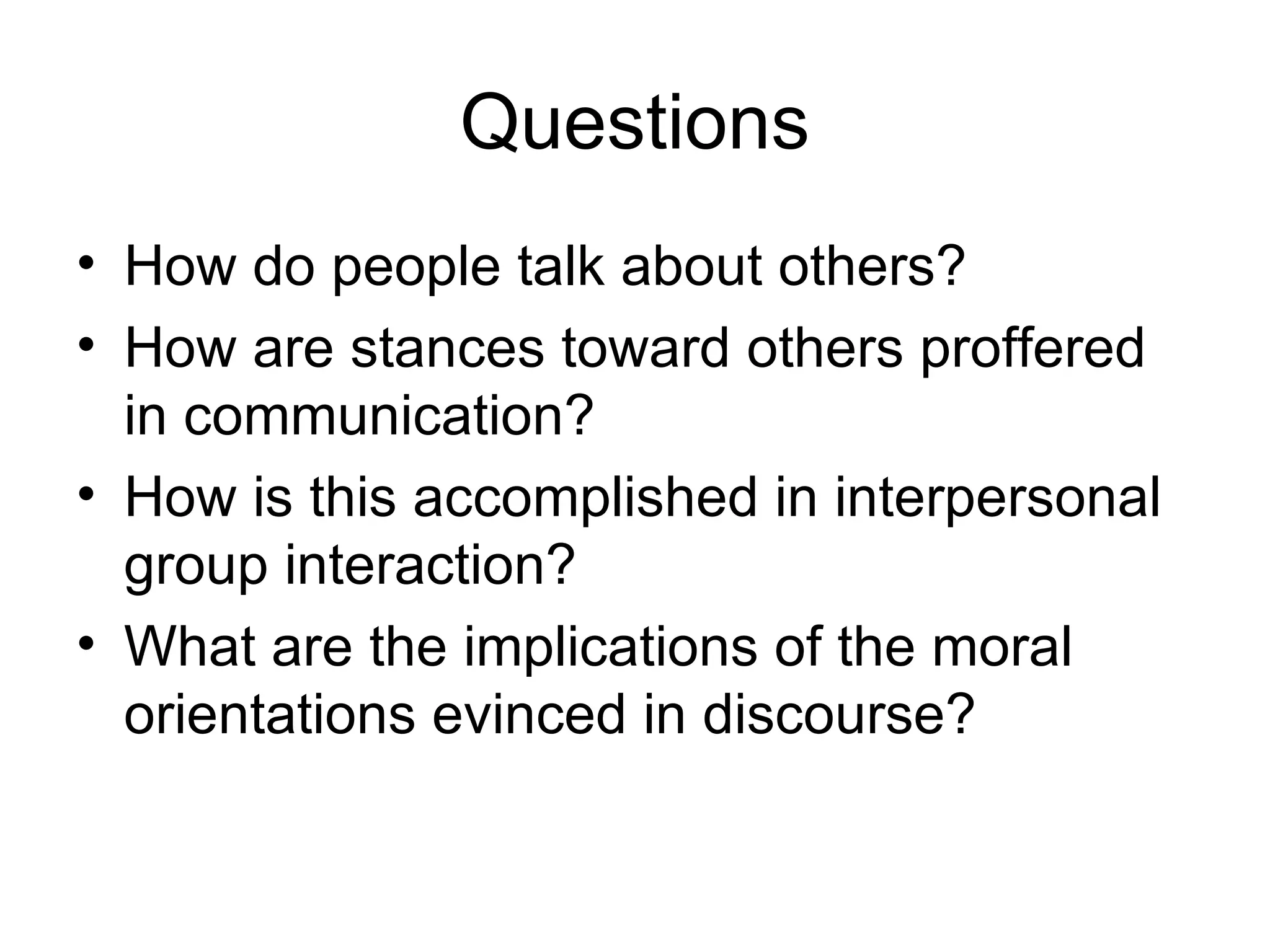 Questions

• How do people talk about others?
• How are stances toward others proffered in communication?
• How is this accomplished in interpersonal group interaction?
• What are the implications of the moral orientations evinced in discourse?